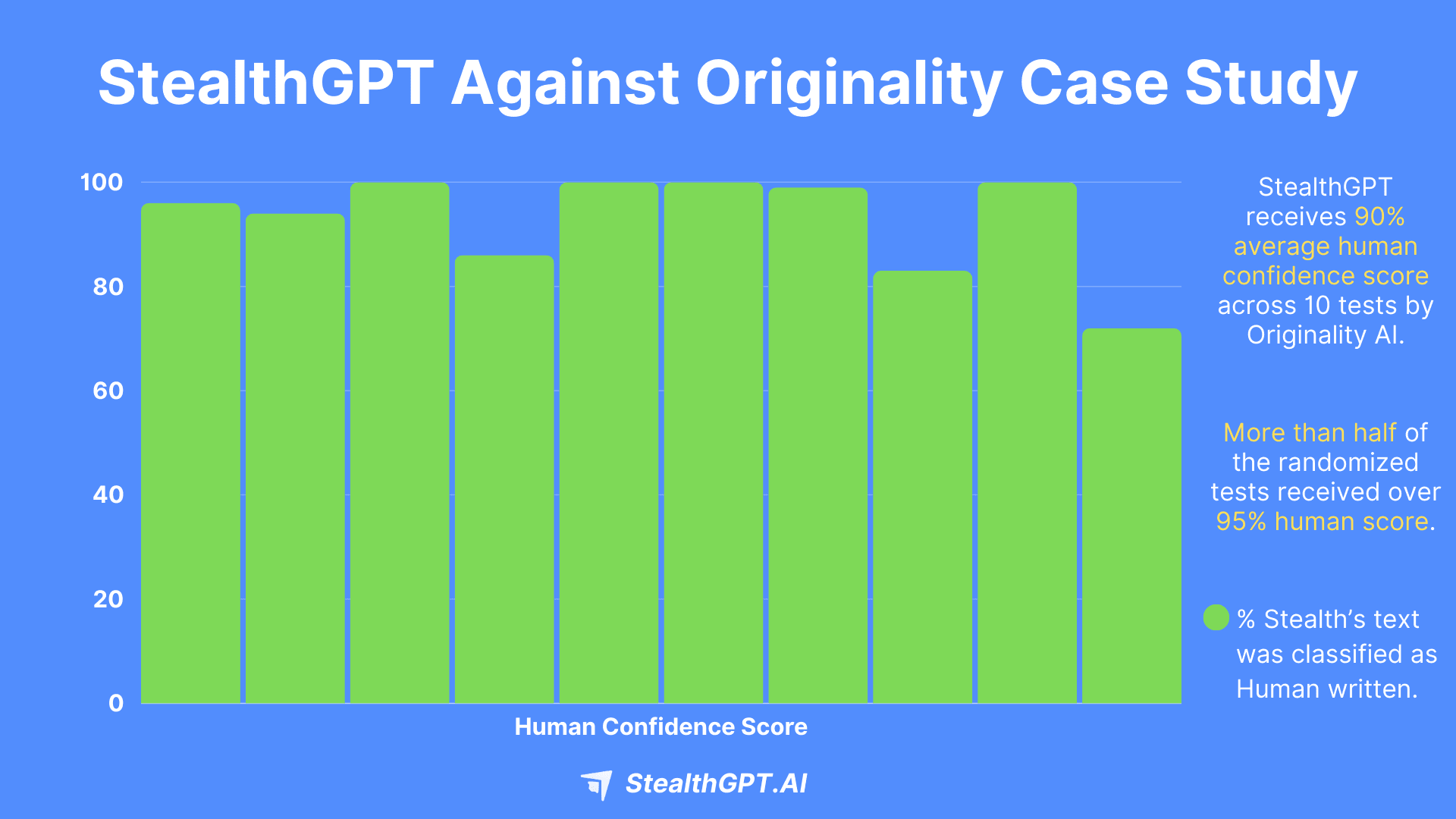 StealthGPT Against Originality Case Study

100
80
60
40
20
0

Human Confidence Score

StealthGPT receives 90% average human confidence score across 10 tests by Originality AI.

More than half of the randomized tests received over 95% human score.

% Stealth's text was classified as Human written.

StealthGPT.AI